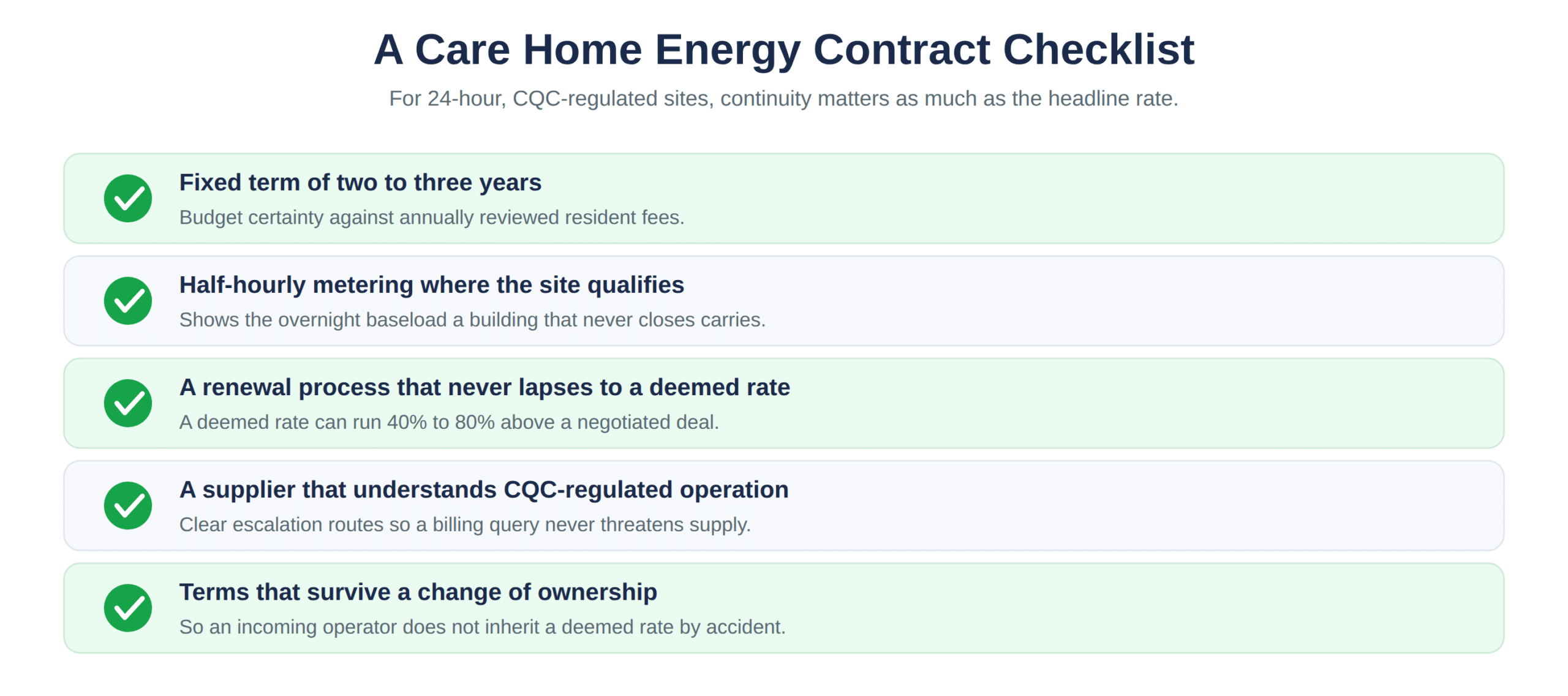 A Care Home Energy Contract Checklist

For 24-hour, CQC-regulated sites, continuity matters as much as the headline rate.

Fixed term of two to three years
Budget certainty against annually reviewed resident fees.

Half-hourly metering where the site qualifies
Shows the overnight baseload a building that never closes carries.

A renewal process that never lapses to a deemed rate
A deemed rate can run 40% to 80% above a negotiated deal.

A supplier that understands CQC-regulated operation
Clear escalation routes so a billing query never threatens supply.

Terms that survive a change of ownership
So an incoming operator does not inherit a deemed rate by accident.